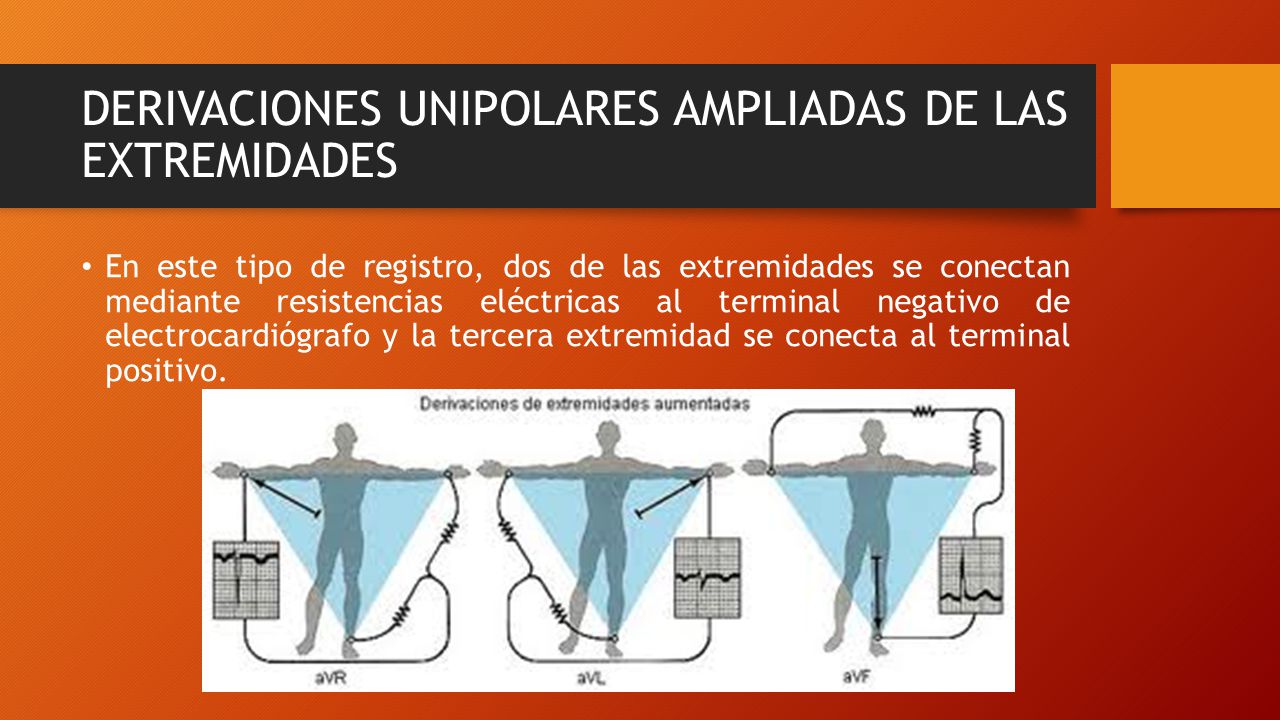 DERIVACIONES UNIPOLARES AMPLIADAS DE LAS EXTREMIDADES

• En este tipo de registro, dos de las extremidades se conectan mediante resistencias eléctricas al terminal negativo de electrocardiógrafo y la tercera extremidad se conecta al terminal positivo.

Derivaciones de extremidades aumentadas

aVR

aVL

aVF